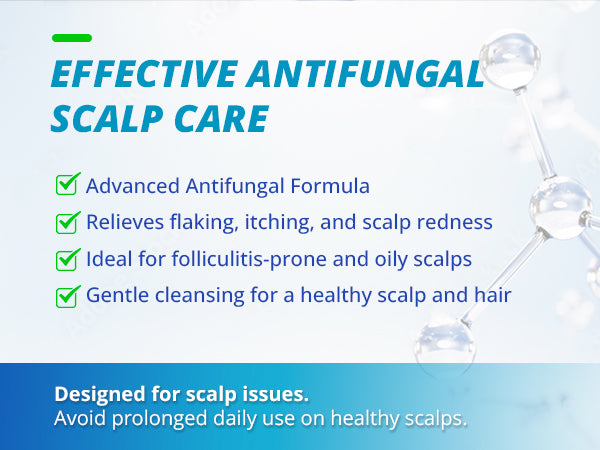 EFFECTIVE ANTIFUNGAL SCALP CARE

Advanced Antifungal Formula

Relieves flaking, itching, and scalp redness

Ideal for folliculitis-prone and oily scalps

Gentle cleansing for a healthy scalp and hair

Designed for scalp issues.
Avoid prolonged daily use on healthy scalps.